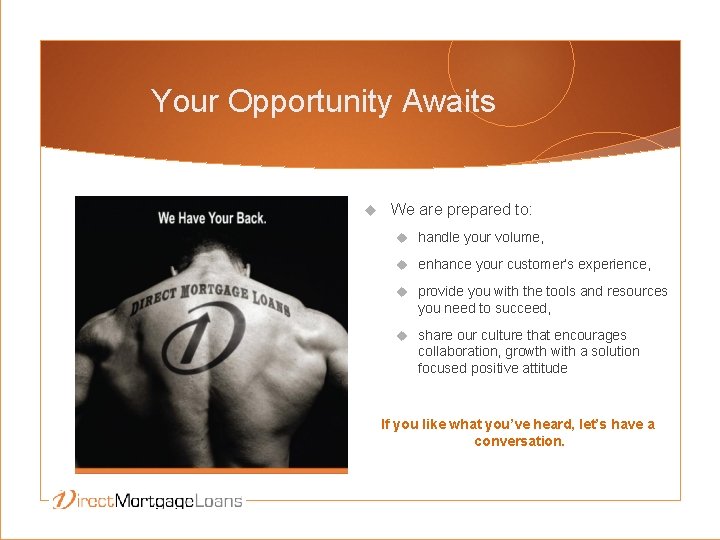 Your Opportunity Awaits

We Have Your Back.

DIRECT MORTGAGE LOANS

We are prepared to:

handle your volume,

enhance your customer's experience,

provide you with the tools and resources you need to succeed,

share our culture that encourages collaboration, growth with a solution focused positive attitude

If you like what you've heard, let's have a conversation.

DirectMortgageLoans